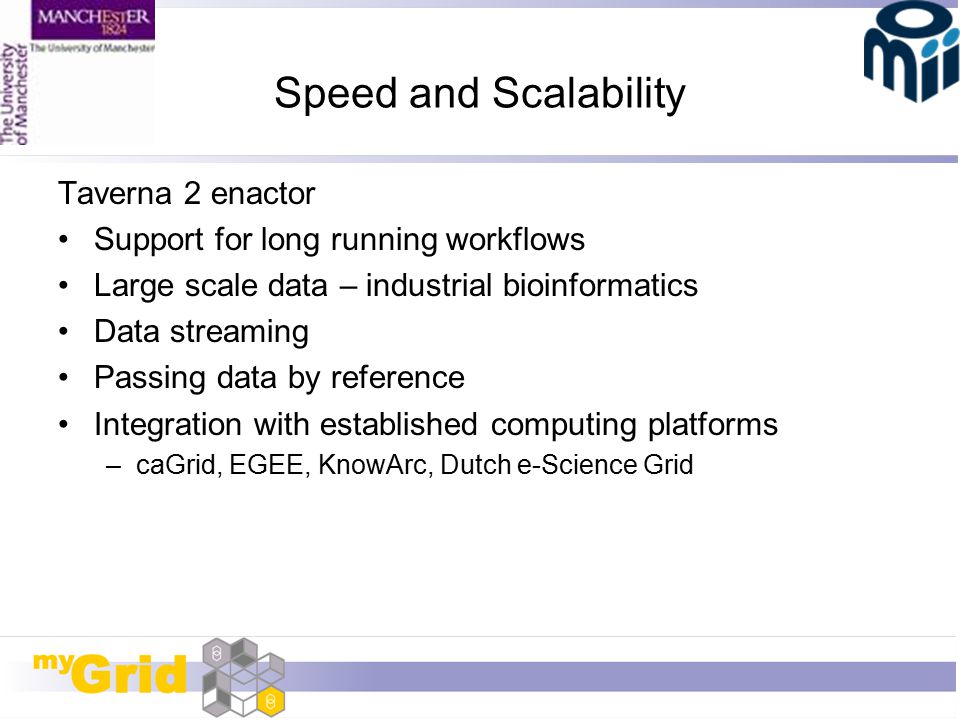 MANCHESTER
1824
The University of Manchester

The University of Manchester

Speed and Scalability

Taverna 2 enactor

• Support for long running workflows
• Large scale data – industrial bioinformatics
• Data streaming
• Passing data by reference
• Integration with established computing platforms
  – caGrid, EGEE, KnowArc, Dutch e-Science Grid

myGrid